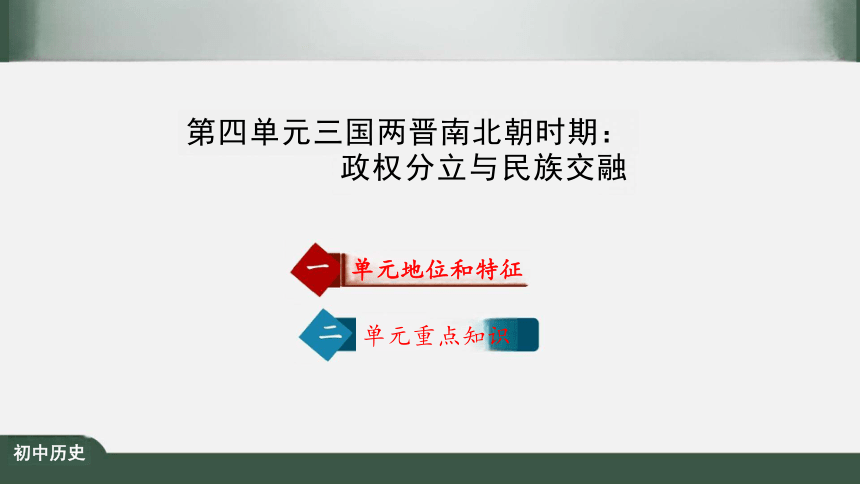 第四单元三国两晋南北朝时期：
政权分立与民族交融

一 单元地位和特征

二 单元重点知识

初中历史